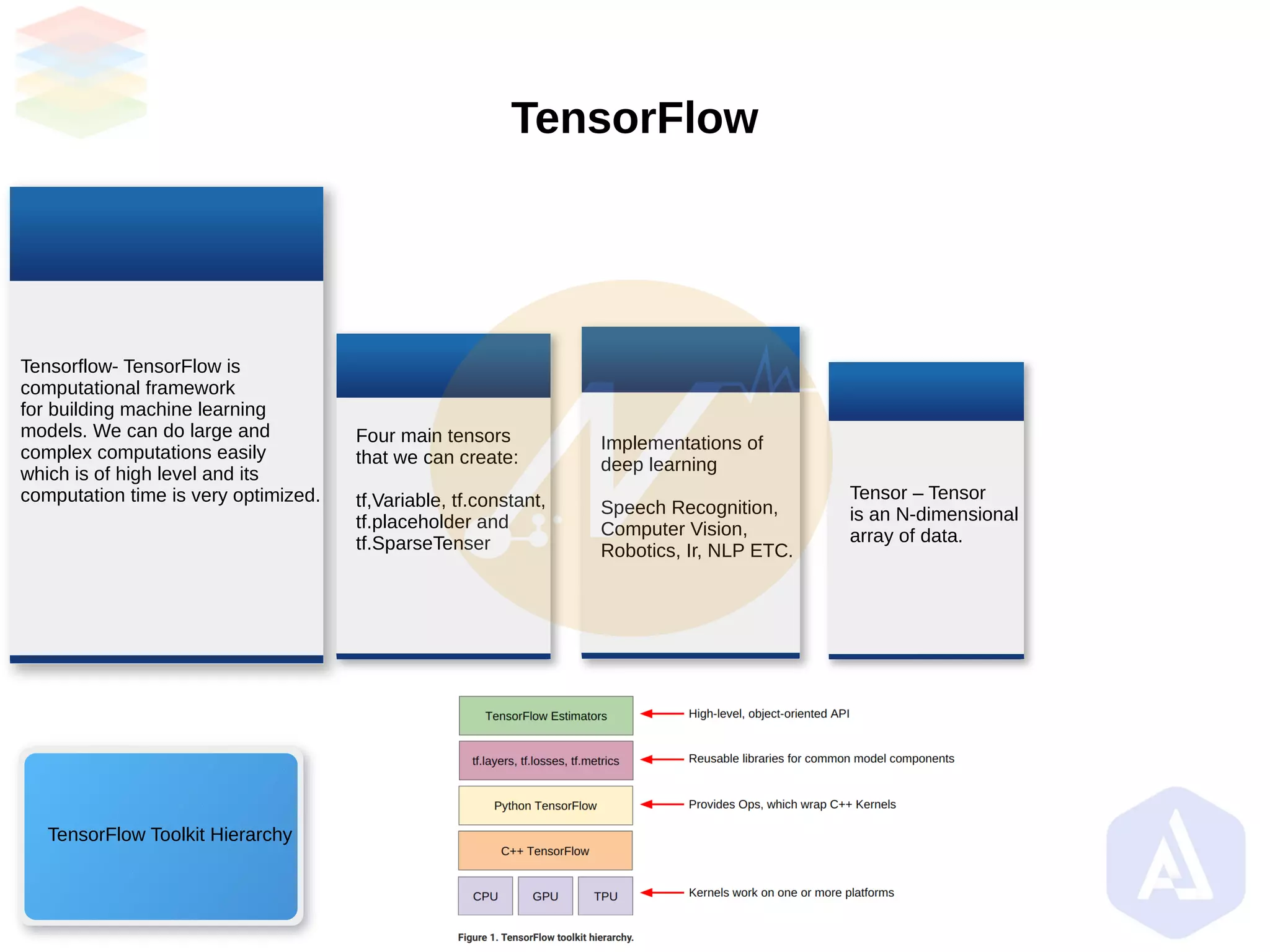 TensorFlow

Tensorflow- TensorFlow is computational framework for building machine learning models. We can do large and complex computations easily which is of high level and its computation time is very optimized.

Four main tensors that we can create:

tf,Variable, tf.constant, tf.placeholder and tf.SparseTenser

Implementations of deep learning

Speech Recognition, Computer Vision, Robotics, Ir, NLP ETC.

Tensor – Tensor is an N-dimensional array of data.

TensorFlow Toolkit Hierarchy

TensorFlow Estimators
High-level, object-oriented API

tf.layers, tf.losses, tf.metrics
Reusable libraries for common model components

Python TensorFlow
Provides Ops, which wrap C++ Kernels

C++ TensorFlow

CPU GPU TPU
Kernels work on one or more platforms

Figure 1. TensorFlow toolkit hierarchy.